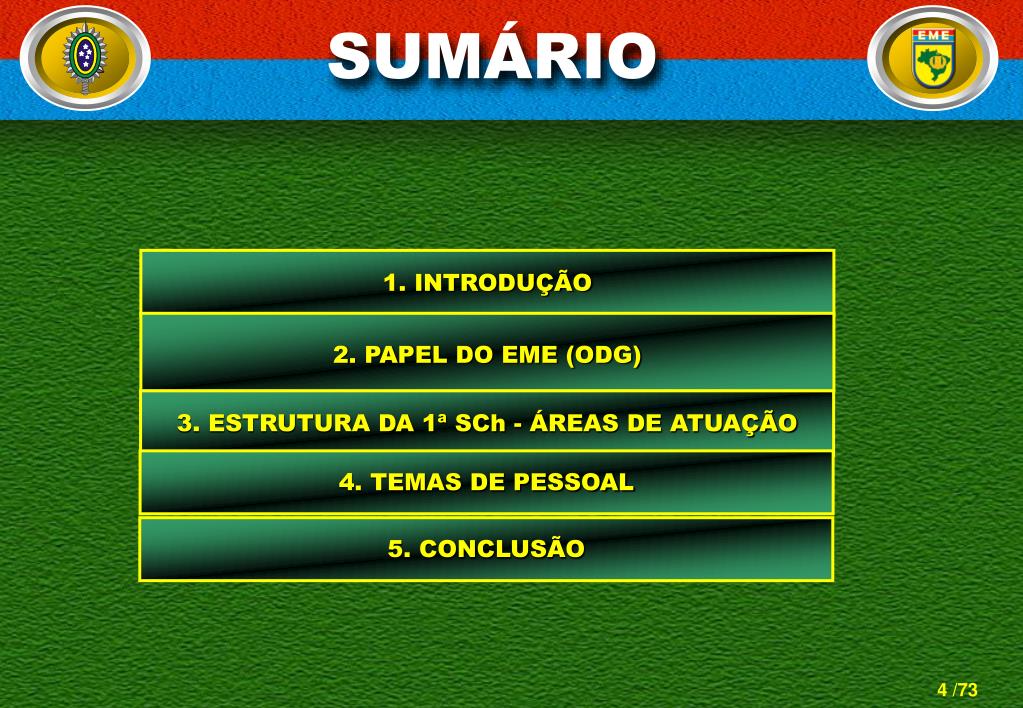 EME

SUMÁRIO

1. INTRODUÇÃO

2. PAPEL DO EME (ODG)

3. ESTRUTURA DA 1ª SCh - ÁREAS DE ATUAÇÃO

4. TEMAS DE PESSOAL

5. CONCLUSÃO

4 /73